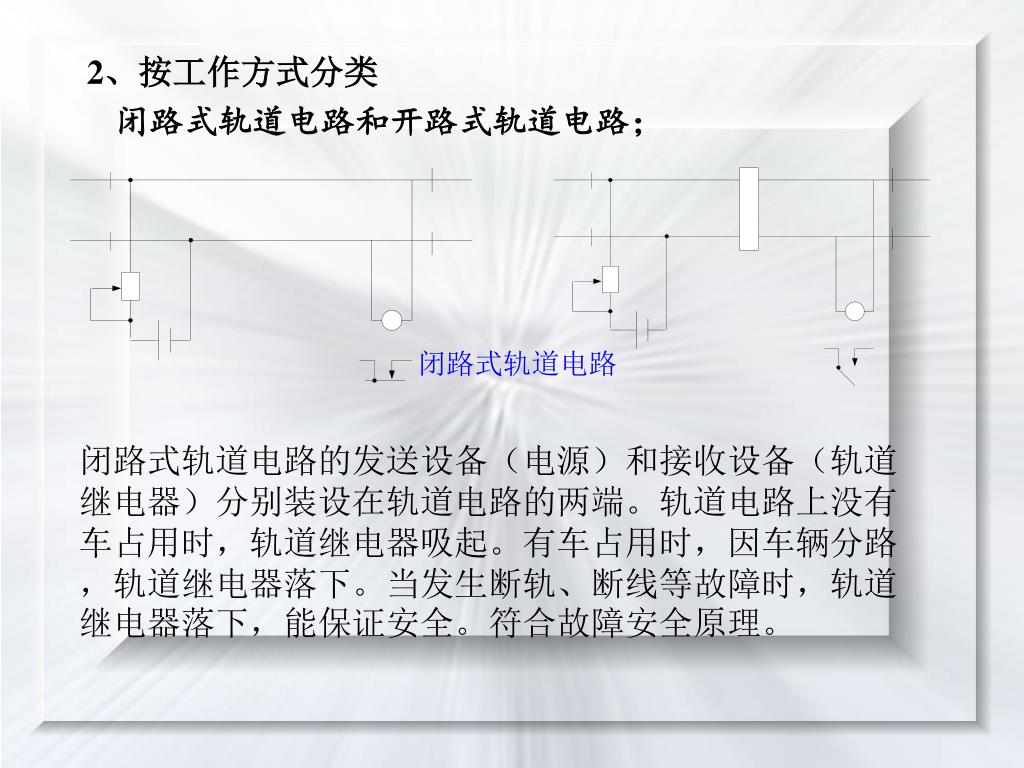 2、按工作方式分类

闭路式轨道电路和开路式轨道电路；

闭路式轨道电路

闭路式轨道电路的发送设备（电源）和接收设备（轨道继电器）分别装设在轨道电路的两端。轨道电路上没有车占用时，轨道继电器吸起。有车占用时，因车辆分路，轨道继电器落下。当发生断轨、断线等故障时，轨道继电器落下，能保证安全。符合故障安全原理。